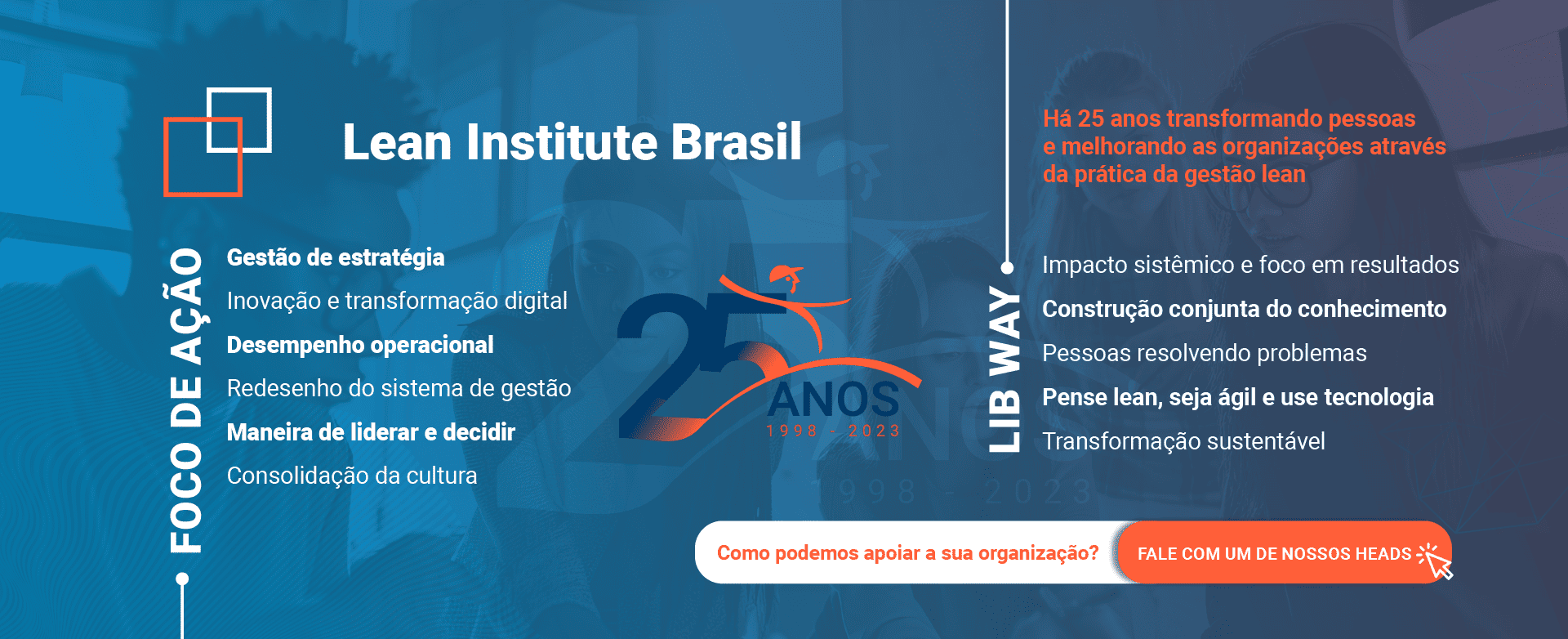 Lean Institute Brasil

FOCO DE AÇÃO

Gestão de estratégia
Inovação e transformação digital
Desempenho operacional
Redesenho do sistema de gestão
Maneira de liderar e decidir
Consolidação da cultura

25 ANOS
1998 - 2023

Há 25 anos transformando pessoas e melhorando as organizações através da prática da gestão lean

LIB WAY

Impacto sistêmico e foco em resultados
Construção conjunta do conhecimento
Pessoas resolvendo problemas
Pense lean, seja ágil e use tecnologia
Transformação sustentável

Como podemos apoiar a sua organização?
FALE COM UM DE NOSSOS HEADS